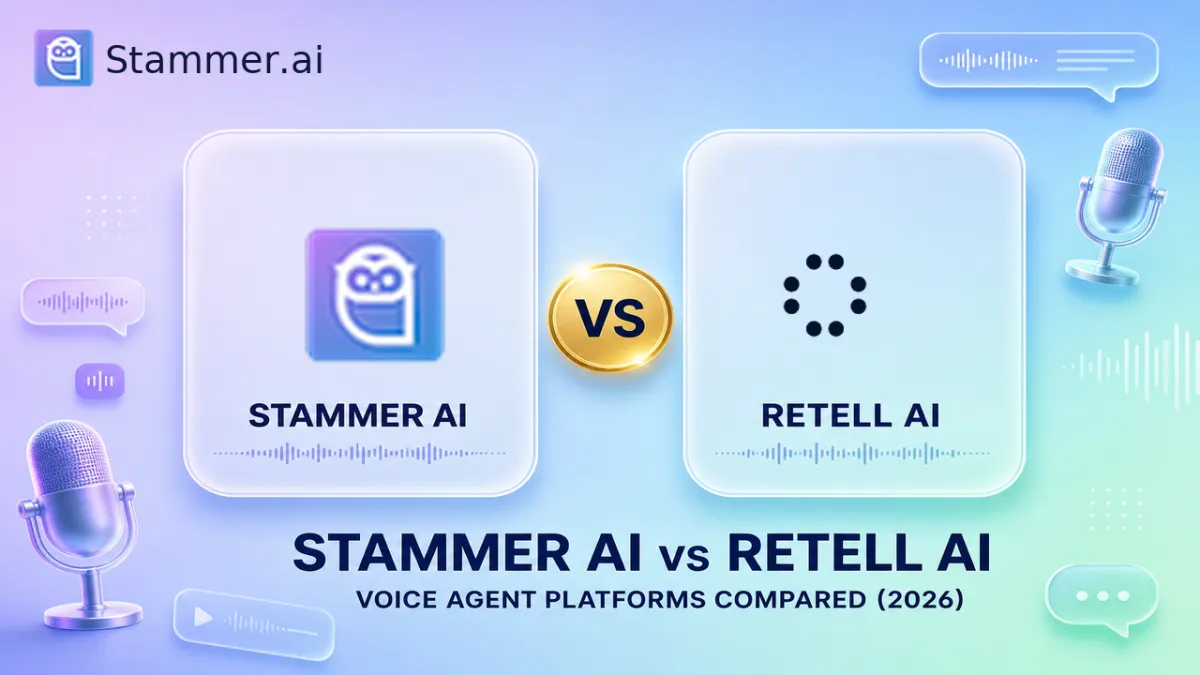 Stammer.ai

STAMMER AI

VS

RETELL AI

STAMMER AI vs RETELL AI

VOICE AGENT PLATFORMS COMPARED (2026)